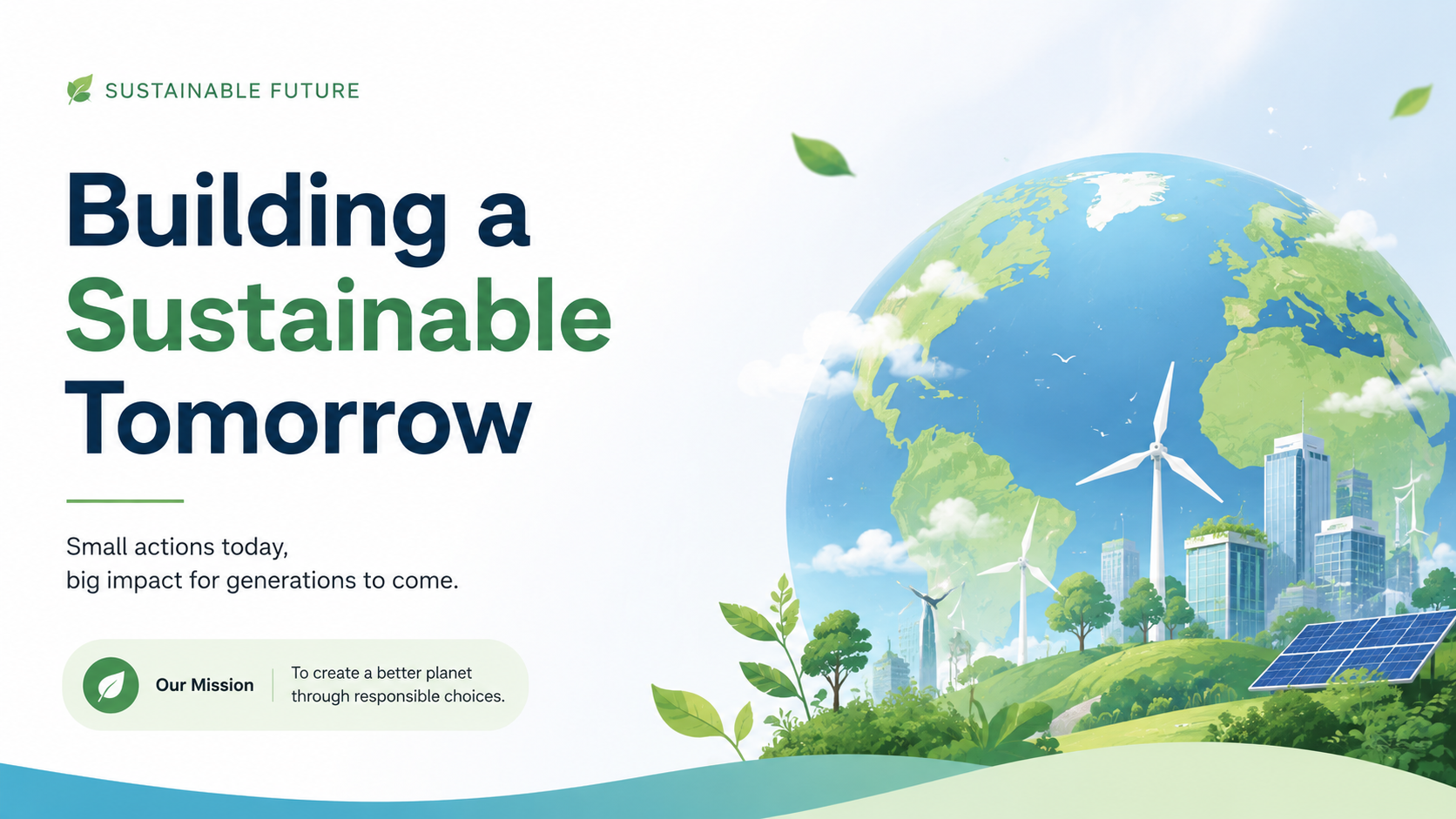 SUSTAINABLE FUTURE

Building a Sustainable Tomorrow

Small actions today,
big impact for generations to come.

Our Mission

To create a better planet through responsible choices.